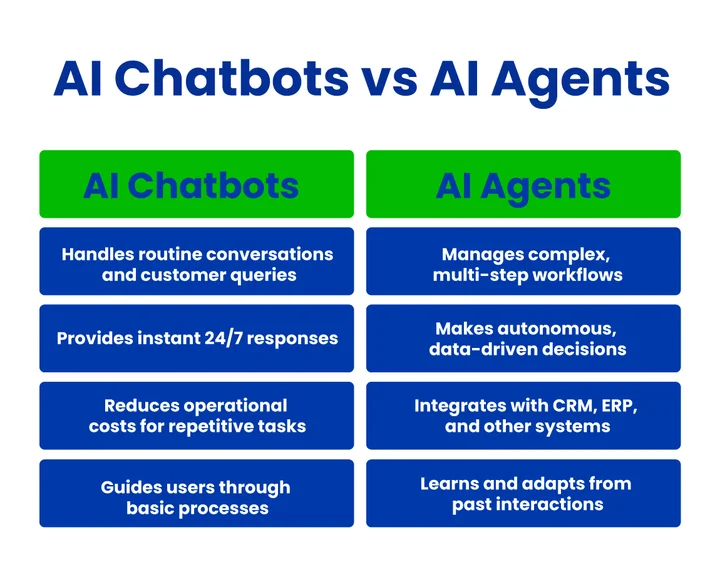 AI Chatbots vs AI Agents

| AI Chatbots | AI Agents |
|---|---|
| Handles routine conversations and customer queries | Manages complex, multi-step workflows |
| Provides instant 24/7 responses | Makes autonomous, data-driven decisions |
| Reduces operational costs for repetitive tasks | Integrates with CRM, ERP, and other systems |
| Guides users through basic processes | Learns and adapts from past interactions |